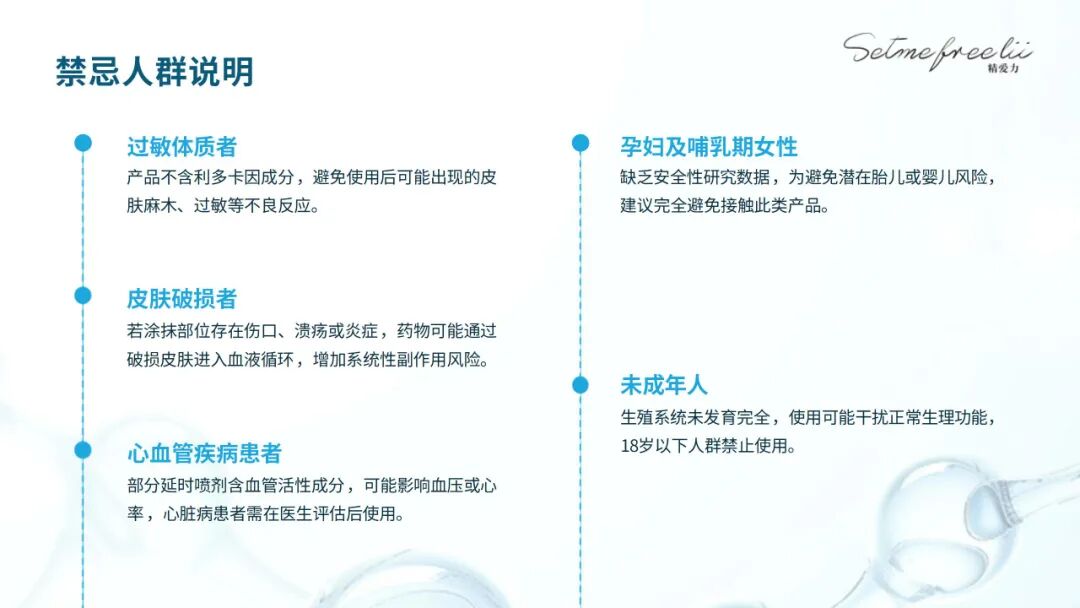 禁忌人群说明

Setmefreelii
精爱力

过敏体质者
产品不含利多卡因成分，避免使用后可能出现的皮肤麻木、过敏等不良反应。

皮肤破损者
若涂抹部位存在伤口、溃疡或炎症，药物可能通过破损皮肤进入血液循环，增加系统性副作用风险。

心血管疾病患者
部分延时喷剂含血管活性成分，可能影响血压或心率，心脏病患者需在医生评估后使用。

孕妇及哺乳期女性
缺乏安全性研究数据，为避免潜在胎儿或婴儿风险，建议完全避免接触此类产品。

未成年人
生殖系统未发育完全，使用可能干扰正常生理功能，18岁以下人群禁止使用。